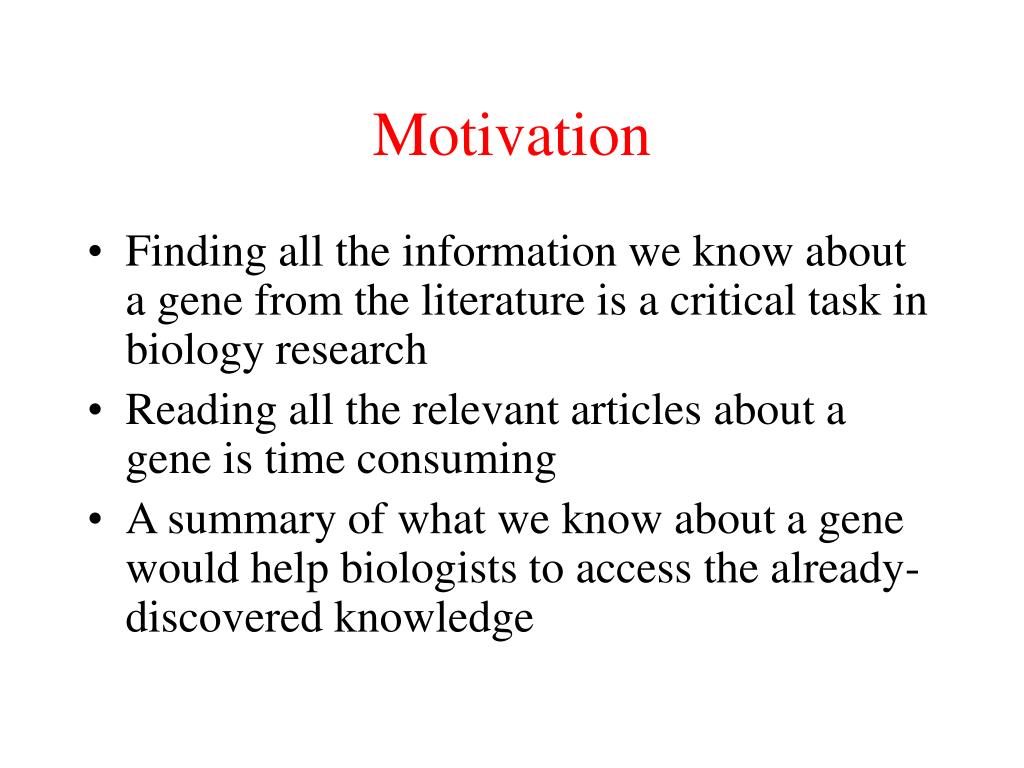 Motivation

• Finding all the information we know about a gene from the literature is a critical task in biology research
• Reading all the relevant articles about a gene is time consuming
• A summary of what we know about a gene would help biologists to access the already-discovered knowledge